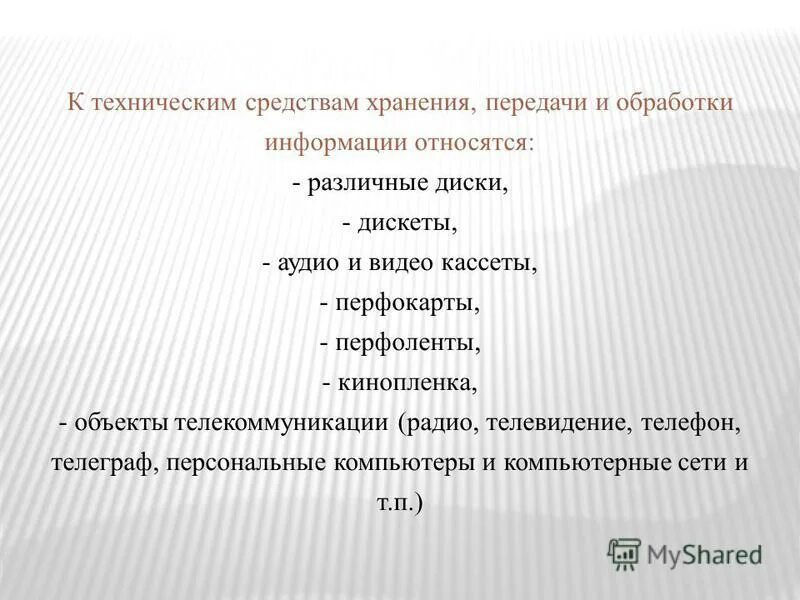 К техническим средствам хранения, передачи и обработки информации относятся:
- различные диски,
- дискеты,
- аудио и видео кассеты,
- перфокарты,
- перфоленты,
- кинопленка,
- объекты телекоммуникации (радио, телевидение, телефон, телеграф, персональные компьютеры и компьютерные сети и т.п.)

MyShared